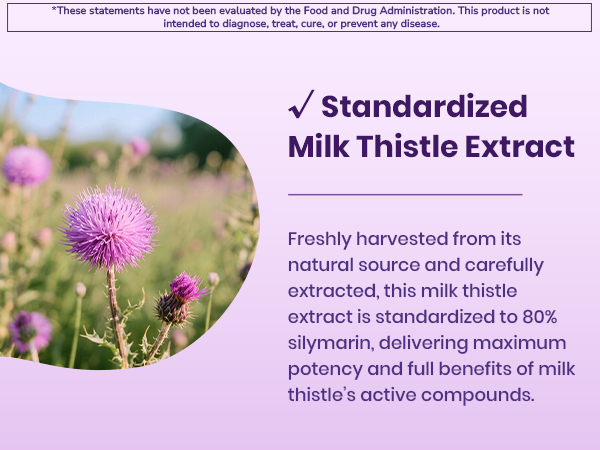 *These statements have not been evaluated by the Food and Drug Administration. This product is not intended to diagnose, treat, cure, or prevent any disease.

✓ Standardized Milk Thistle Extract

Freshly harvested from its natural source and carefully extracted, this milk thistle extract is standardized to 80% silymarin, delivering maximum potency and full benefits of milk thistle's active compounds.